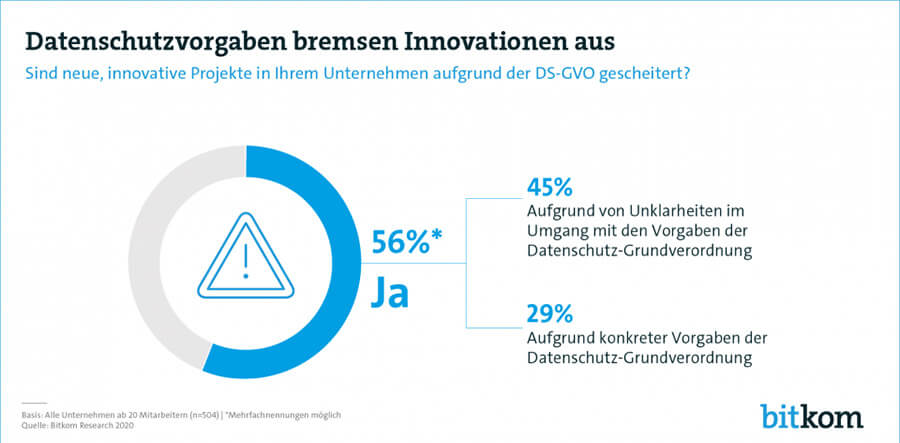 Datenschutzvorgaben bremsen Innovationen aus

Sind neue, innovative Projekte in Ihrem Unternehmen aufgrund der DS-GVO gescheitert?

56%*
Ja

45%
Aufgrund von Unklarheiten im Umgang mit den Vorgaben der Datenschutz-Grundverordnung

29%
Aufgrund konkreter Vorgaben der Datenschutz-Grundverordnung

Basis: Alle Unternehmen ab 20 Mitarbeitern (n=504) | *Mehrfachnennungen möglich
Quelle: Bitkom Research 2020

bitkom